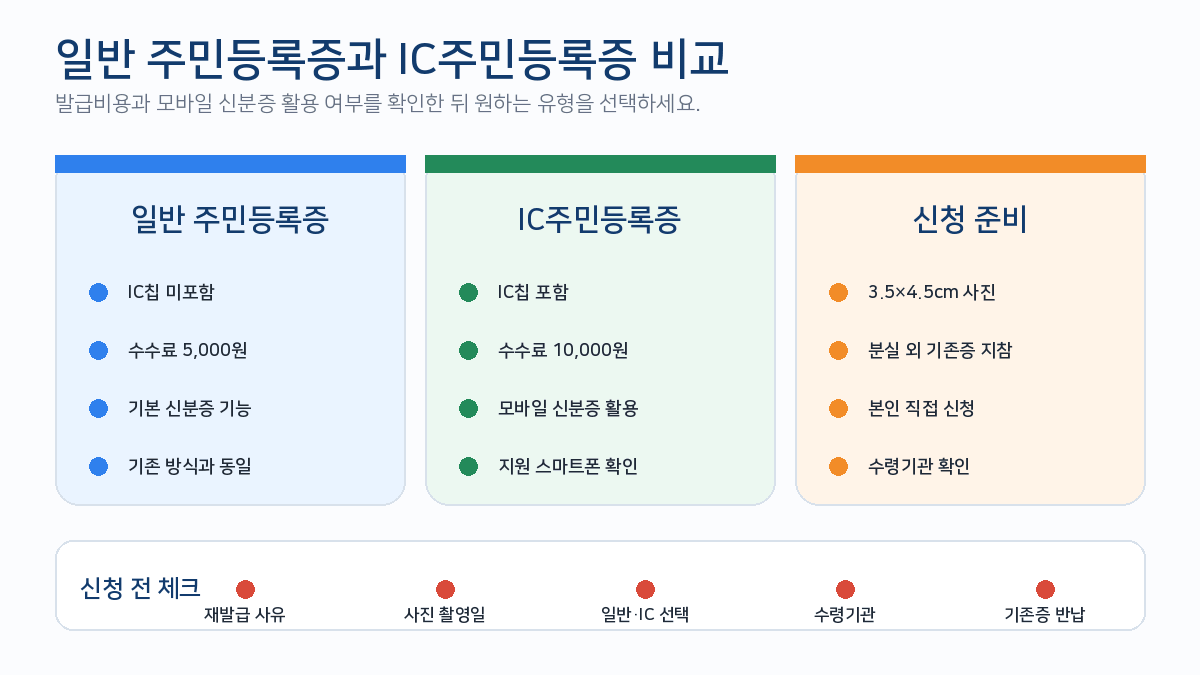 일반 주민등록증과 IC주민등록증 비교

발급비용과 모바일 신분증 활용 여부를 확인한 뒤 원하는 유형을 선택하세요.

일반 주민등록증

IC칩 미포함

수수료 5,000원

기본 신분증 기능

기존 방식과 동일

IC주민등록증

IC칩 포함

수수료 10,000원

모바일 신분증 활용

지원 스마트폰 확인

신청 준비

3.5×4.5cm 사진

분실 외 기존증 지참

본인 직접 신청

수령기관 확인

신청 전 체크

재발급 사유

사진 촬영일

일반·IC 선택

수령기관

기존증 반납